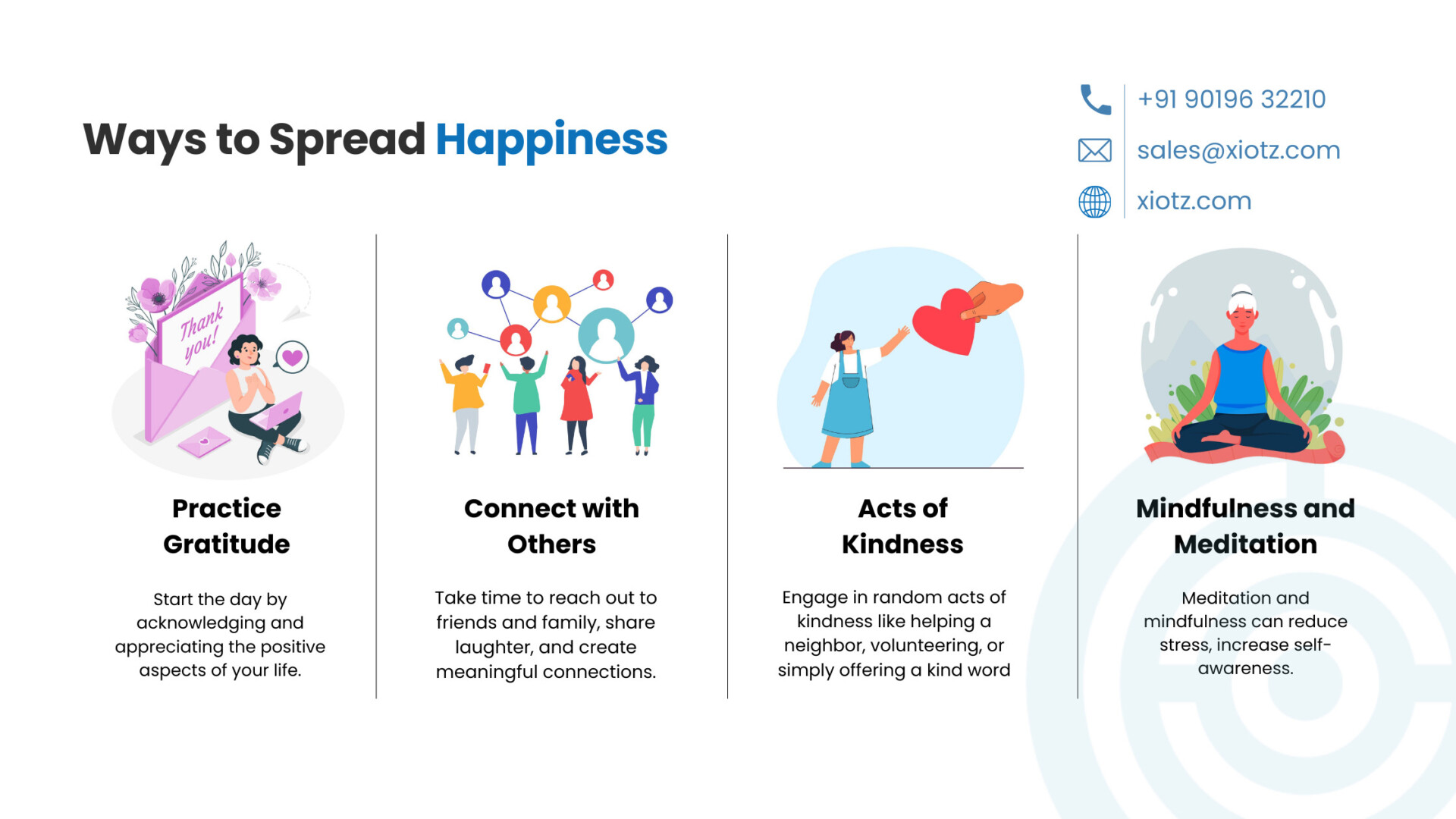 Ways to Spread Happiness

+91 90196 32210

sales@xiotz.com

xiotz.com

Thank you!

Practice Gratitude

Start the day by acknowledging and appreciating the positive aspects of your life.

Connect with Others

Take time to reach out to friends and family, share laughter, and create meaningful connections.

Acts of Kindness

Engage in random acts of kindness like helping a neighbor, volunteering, or simply offering a kind word

Mindfulness and Meditation

Meditation and mindfulness can reduce stress, increase self-awareness.